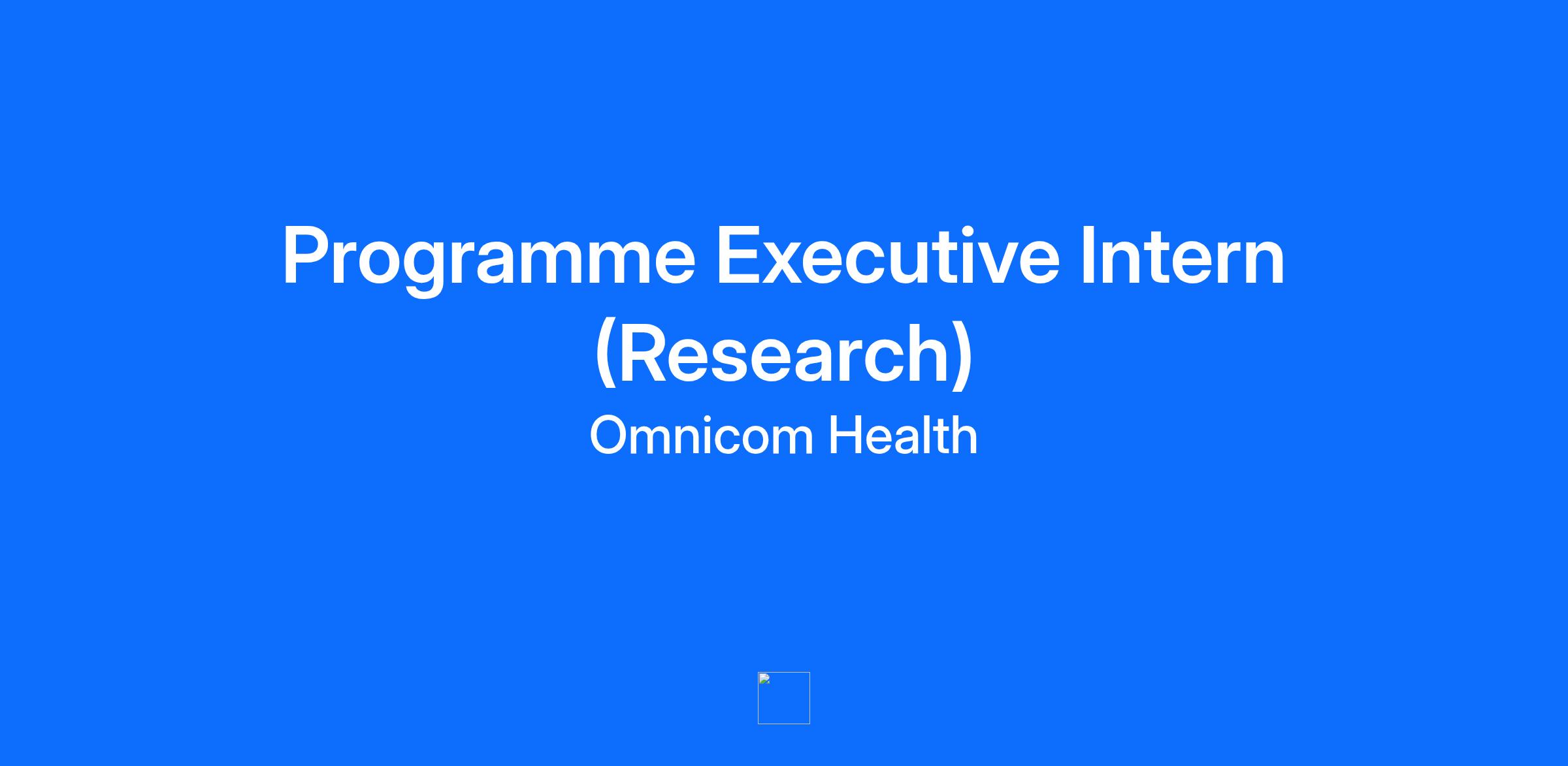 Programme Executive Intern (Research)

Omnicom Health